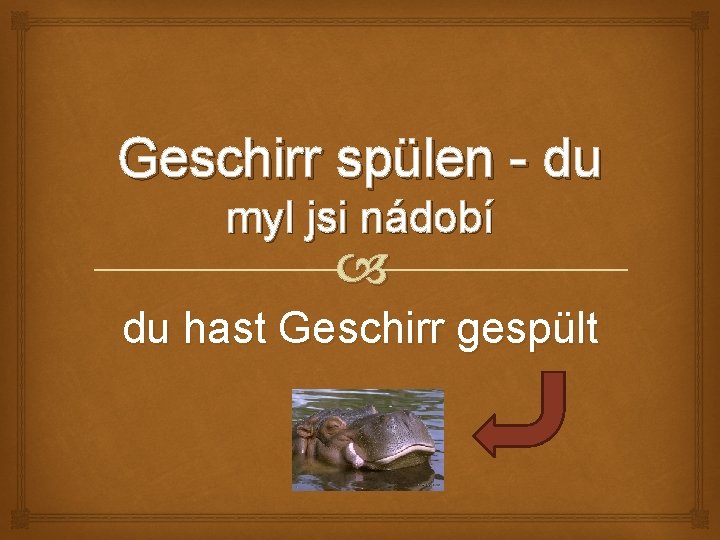 Geschirr spülen - du myl jsi nádobí

du hast Geschirr gespült